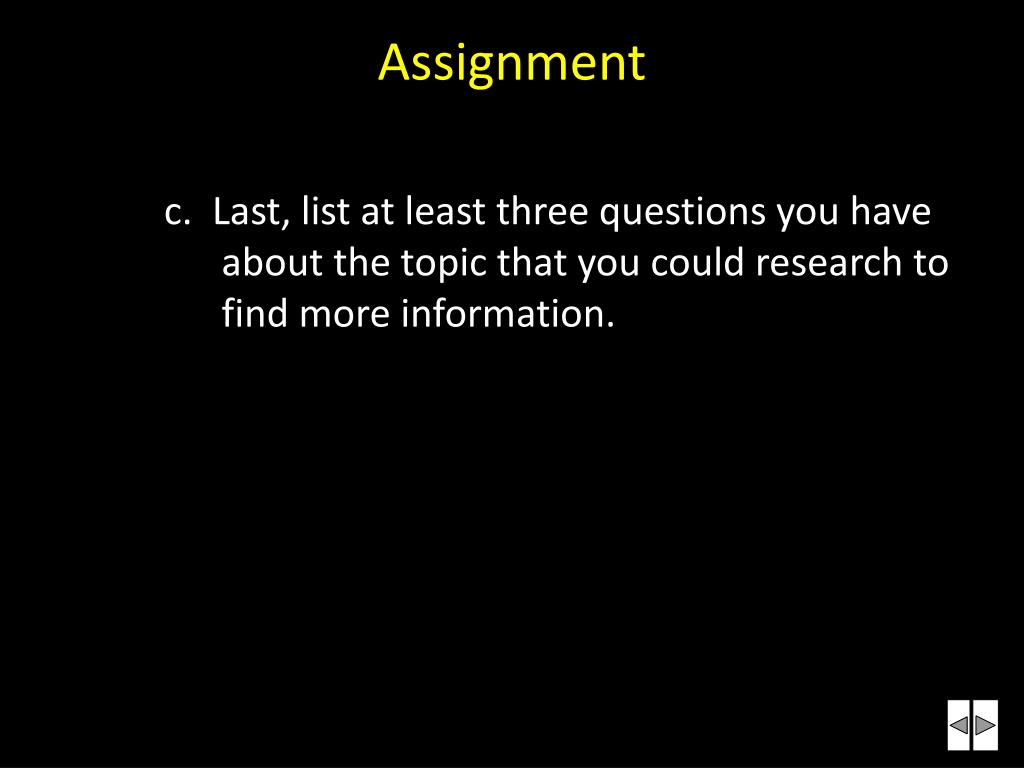 Assignment

c. Last, list at least three questions you have about the topic that you could research to find more information.